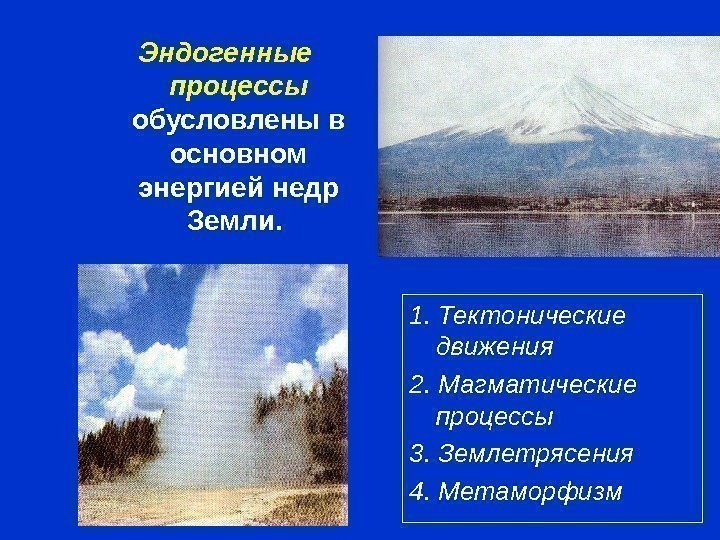 Эндогенные процессы обусловлены в основном энергией недр Земли.

1. Тектонические движения
2. Магматические процессы
3. Землетрясения
4. Метаморфизм